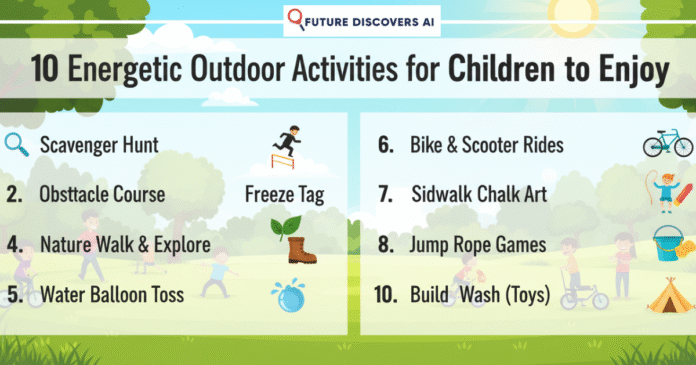 FUTURE DISCOVERS AI

10 Energetic Outdoor Activities for Children to Enjoy

Scavenger Hunt

2. Obsttacle Course

Freeze Tag

4. Nature Walk & Explore

5. Water Balloon Toss

6. Bike & Scooter Rides

7. Sidwalk Chalk Art

8. Jump Rope Games

10. Build Wash (Toys)